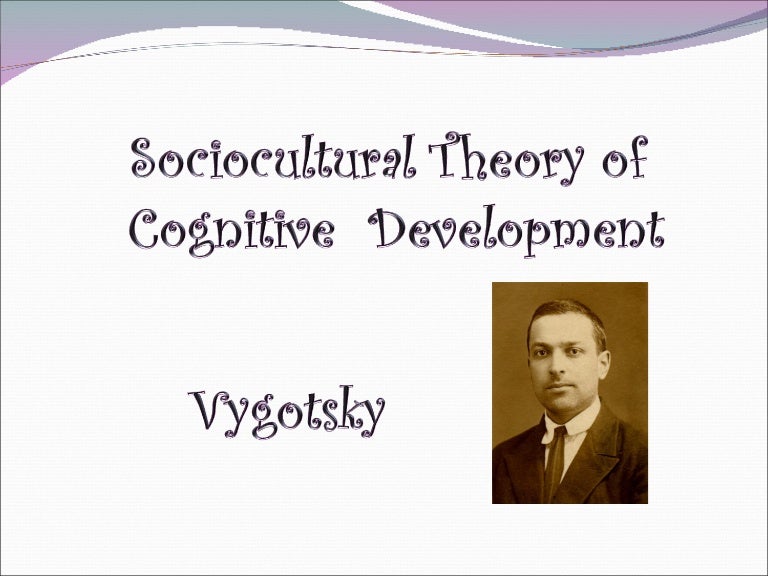 Sociocultural Theory of Cognitive Development

Vygotsky